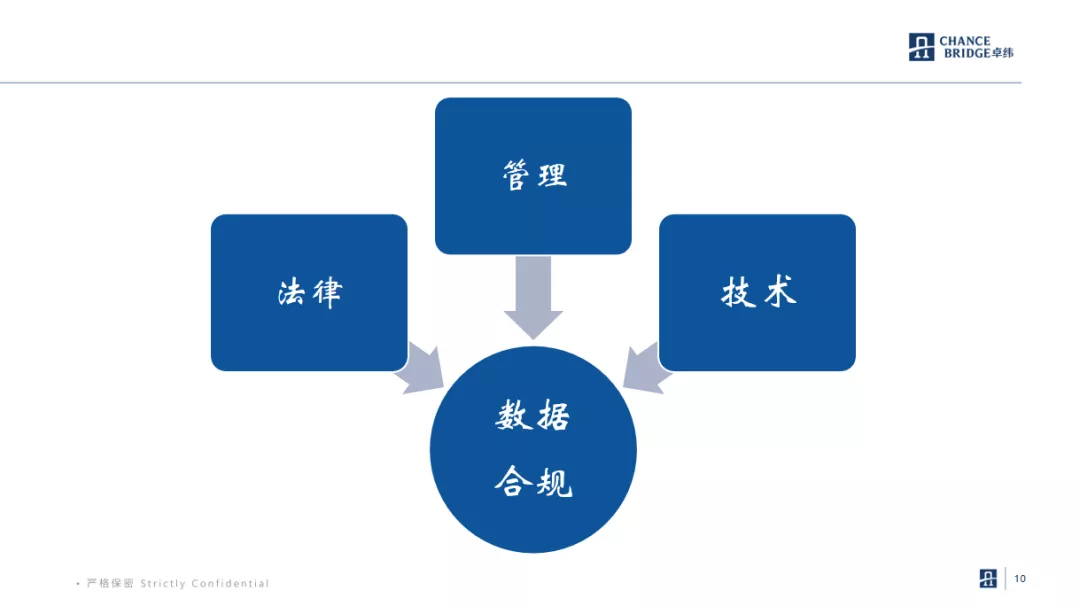 CHANCE BRIDGE卓纬

管理

法律

技术

数据
合规

• 严格保密 Strictly Confidential

10